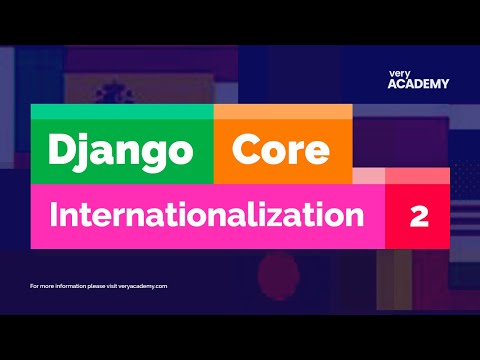 very
ACADEMY

Django Core

Internationalization 2

For more information please visit veryacademy.com